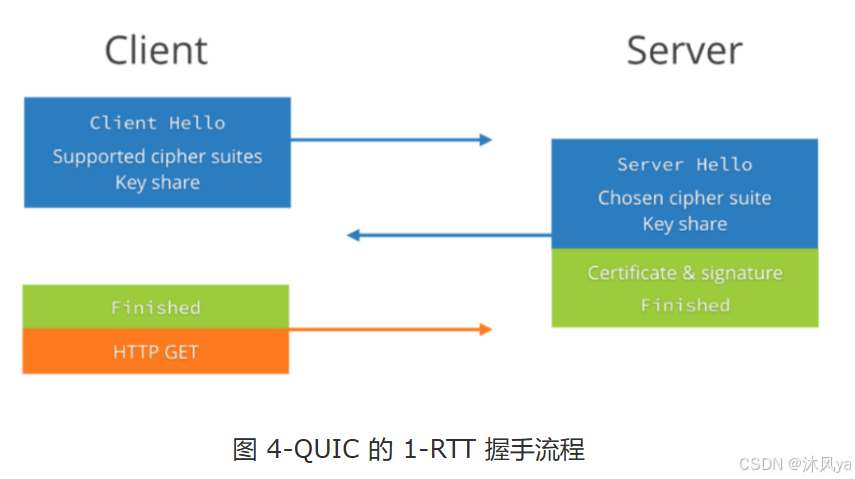 Client

Server

Client Hello
Supported cipher suites
Key share

Server Hello
Chosen cipher suite
Key share

Certificate & signature
Finished

Finished

HTTP GET

图 4-QUIC 的 1-RTT 握手流程

CSDN @沐风ya